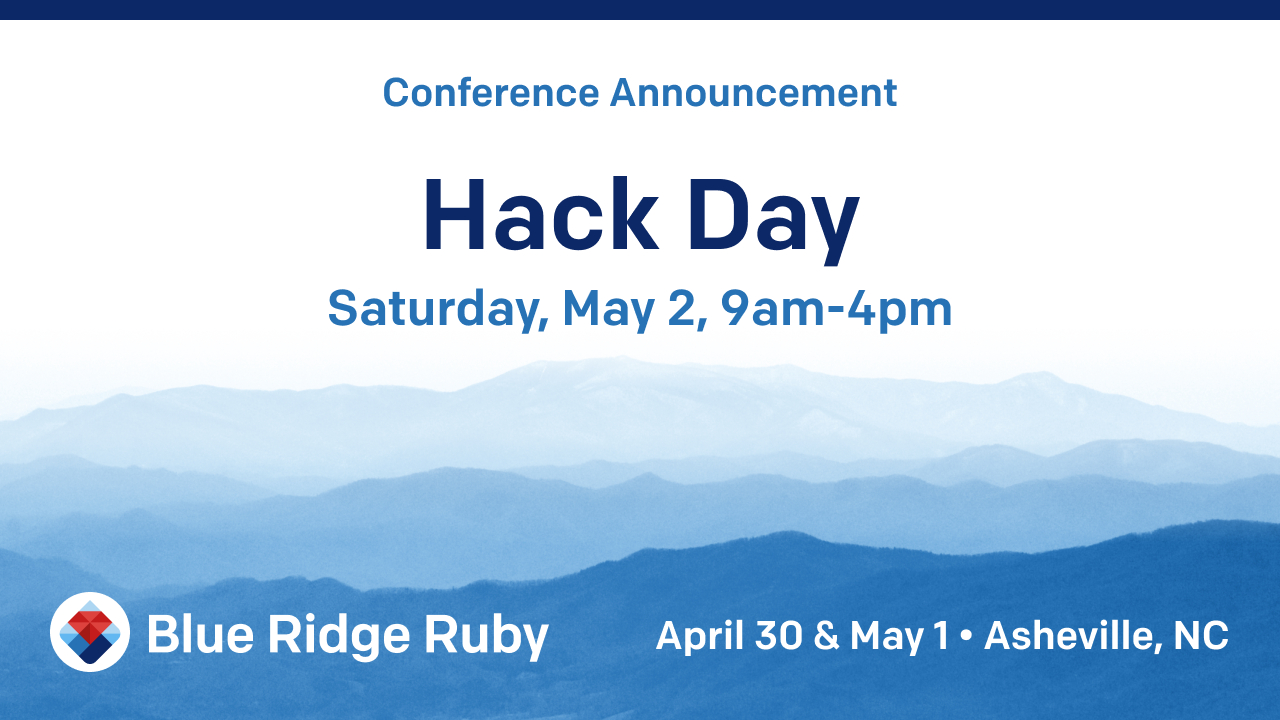 Conference Announcement

Hack Day

Saturday, May 2, 9am-4pm

Blue Ridge Ruby

April 30 & May 1 • Asheville, NC